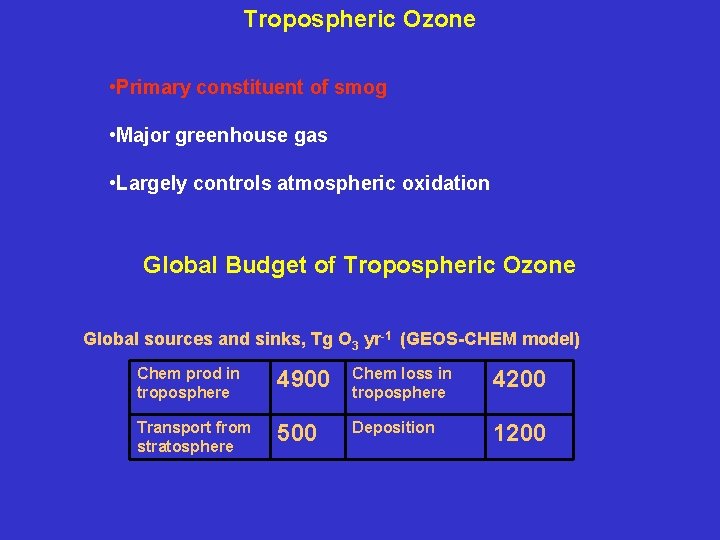 Tropospheric Ozone

•Primary constituent of smog

•Major greenhouse gas

•Largely controls atmospheric oxidation

Global Budget of Tropospheric Ozone

Global sources and sinks, Tg $O_3$ $yr^{-1}$ (GEOS-CHEM model)

| Chem prod in troposphere | 4900 | Chem loss in troposphere | 4200 |
|---|---|---|---|
| Transport from stratosphere | 500 | Deposition | 1200 |